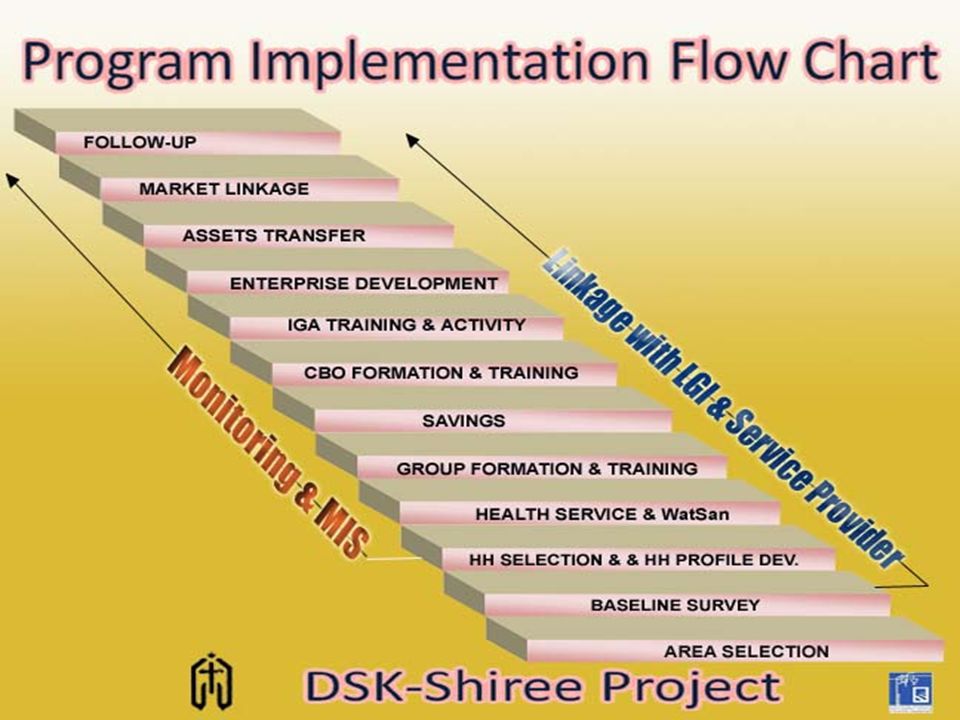 Program Implementation Flow Chart

FOLLOW-UP
MARKET LINKAGE
ASSETS TRANSFER
ENTERPRISE DEVELOPMENT
IGA TRAINING & ACTIVITY
CBO FORMATION & TRAINING
SAVINGS
GROUP FORMATION & TRAINING
HEALTH SERVICE & WatSan
HH SELECTION & & HH PROFILE DEV.
BASELINE SURVEY
AREA SELECTION

Monitoring & MIS

Linkage with LGI & Service Provider

DSK-Shiree Project